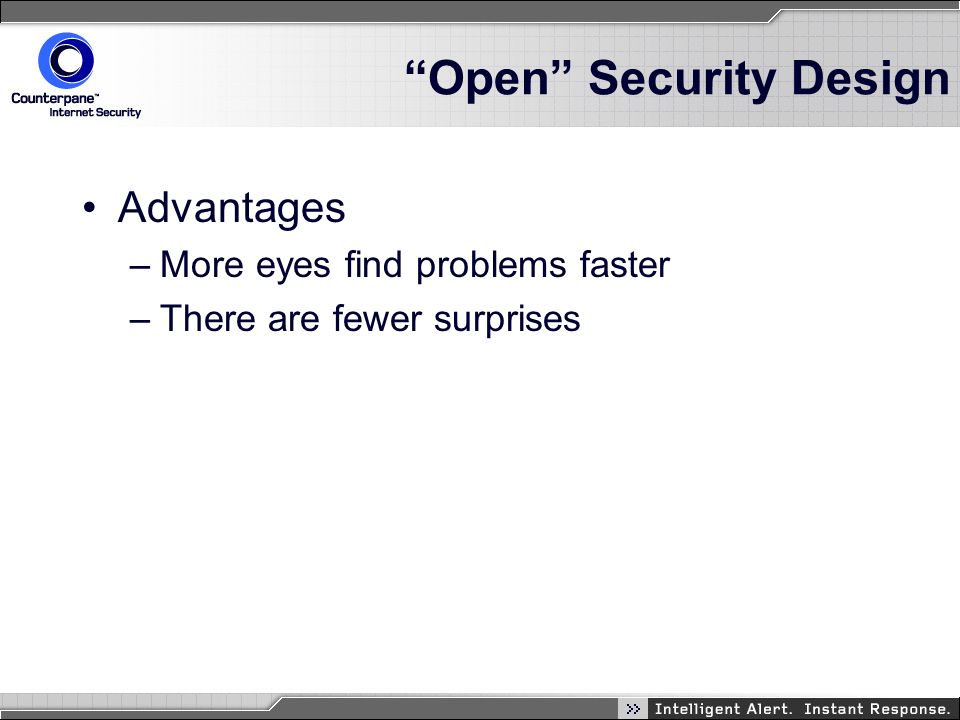 Counterpane™
Internet Security

“Open” Security Design

• Advantages
– More eyes find problems faster
– There are fewer surprises

>> Intelligent Alert. Instant Response.